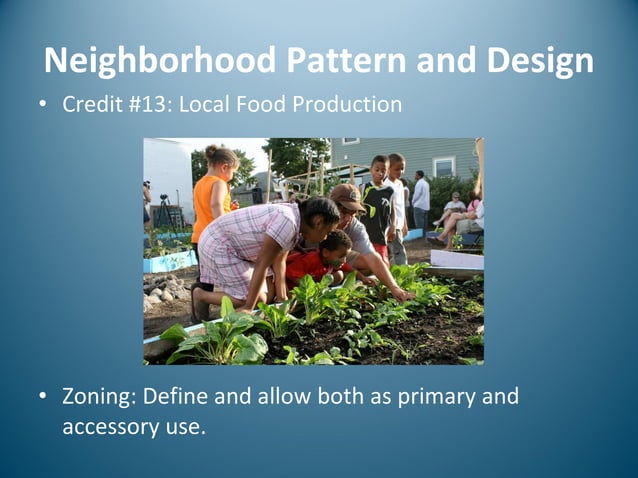 Neighborhood Pattern and Design

• Credit #13: Local Food Production

• Zoning: Define and allow both as primary and accessory use.